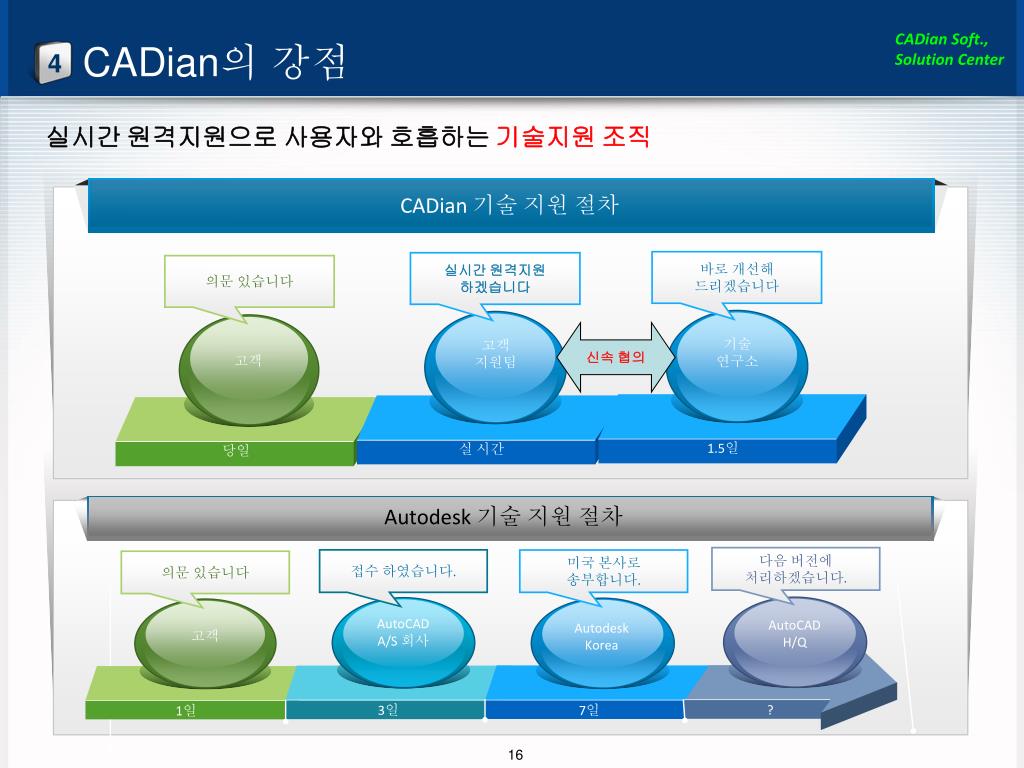 4 CADian의 강점

CADian Soft., Solution Center

실시간 원격지원으로 사용자와 호흡하는 기술지원 조직

CADian 기술 지원 절차

의문 있습니다

실시간 원격지원 하겠습니다

바로 개선해 드리겠습니다

고객

고객 지원팀

신속 협의

기술 연구소

당일

실 시간

1.5일

Autodesk 기술 지원 절차

의문 있습니다

접수 하였습니다.

미국 본사로 송부합니다.

다음 버전에 처리하겠습니다.

고객

AutoCAD A/S 회사

Autodesk Korea

AutoCAD H/Q

1일

3일

7일

?

16